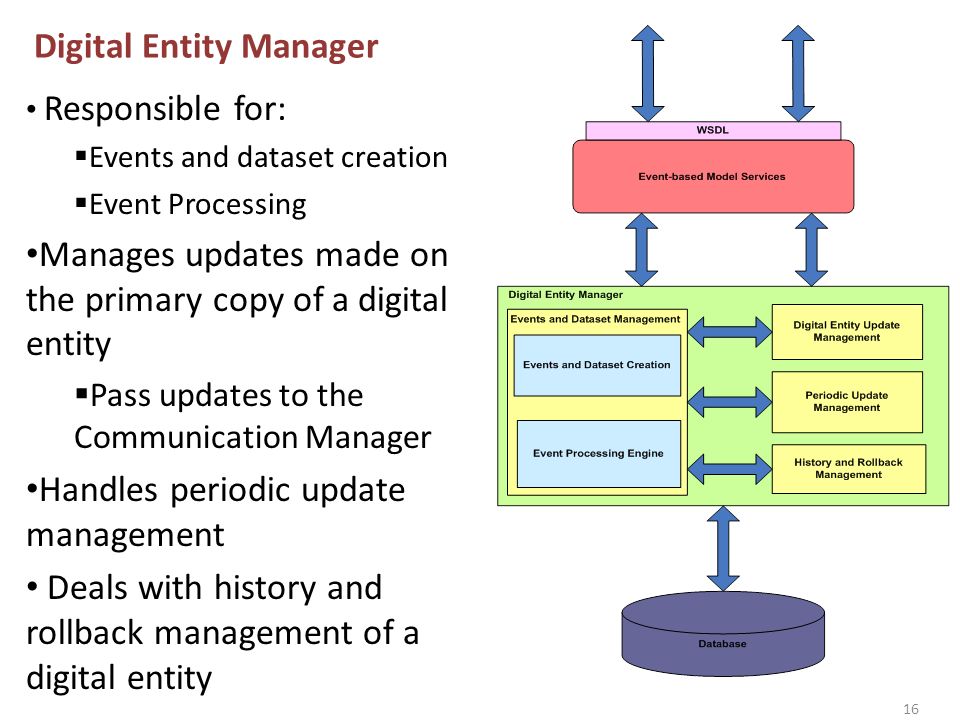 Digital Entity Manager

• Responsible for:

▪Events and dataset creation

▪Event Processing

•Manages updates made on the primary copy of a digital entity

▪Pass updates to the Communication Manager

•Handles periodic update management

• Deals with history and rollback management of a digital entity

WSDL

Event-based Model Services

Digital Entity Manager

Events and Dataset Management

Events and Dataset Creation

Event Processing Engine

Digital Entity Update Management

Periodic Update Management

History and Rollback Management

Database

16